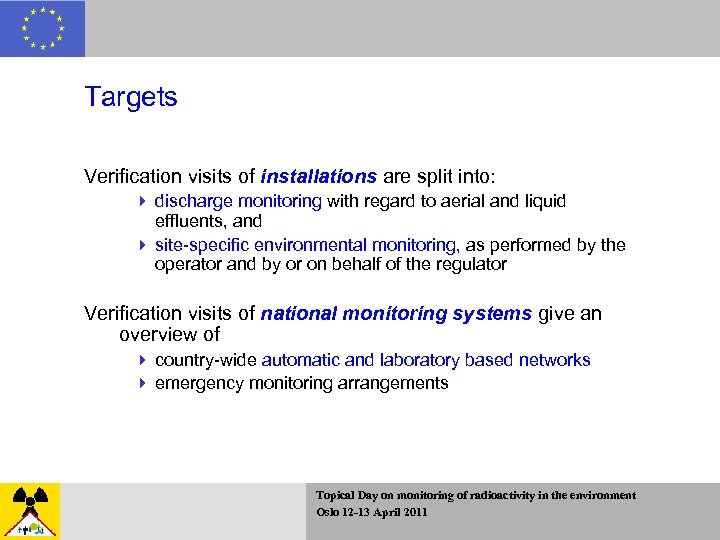 Targets

Verification visits of installations are split into:

discharge monitoring with regard to aerial and liquid effluents, and

site-specific environmental monitoring, as performed by the operator and by or on behalf of the regulator

Verification visits of national monitoring systems give an overview of

country-wide automatic and laboratory based networks

emergency monitoring arrangements

Topical Day on monitoring of radioactivity in the environment
Oslo 12-13 April 2011